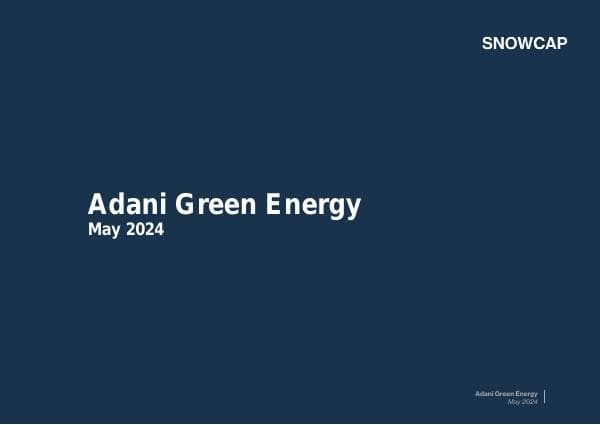 SNOWCAP

Adani Green Energy
May 2024

Adani Green Energy
May 2024